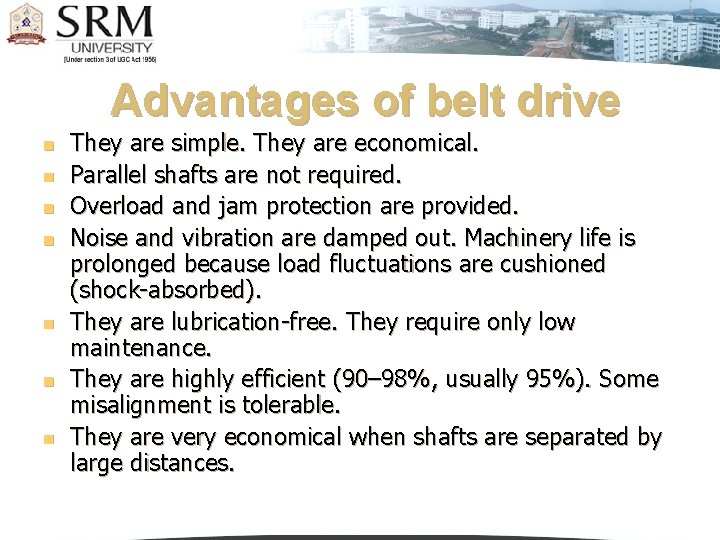 SRM
UNIVERSITY
(Under section 3 of UGC Act 1956)

Advantages of belt drive

- They are simple. They are economical.
- Parallel shafts are not required.
- Overload and jam protection are provided.
- Noise and vibration are damped out. Machinery life is prolonged because load fluctuations are cushioned (shock-absorbed).
- They are lubrication-free. They require only low maintenance.
- They are highly efficient (90–98%, usually 95%). Some misalignment is tolerable.
- They are very economical when shafts are separated by large distances.